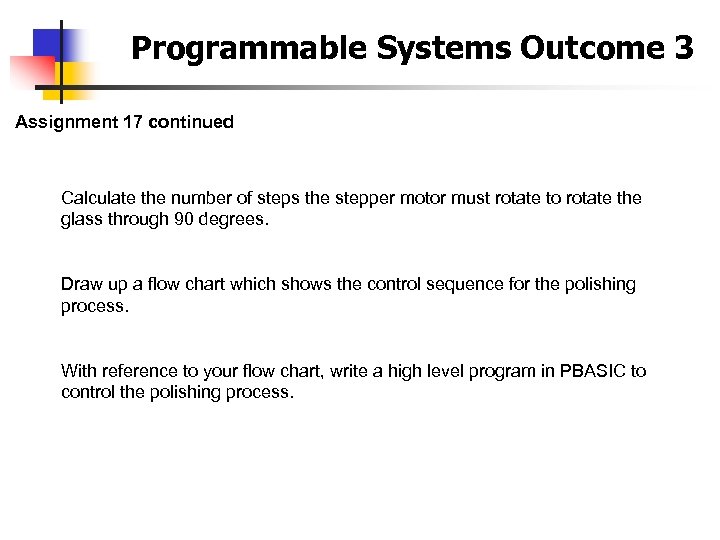 Programmable Systems Outcome 3

Assignment 17 continued

Calculate the number of steps the stepper motor must rotate to rotate the glass through 90 degrees.

Draw up a flow chart which shows the control sequence for the polishing process.

With reference to your flow chart, write a high level program in PBASIC to control the polishing process.